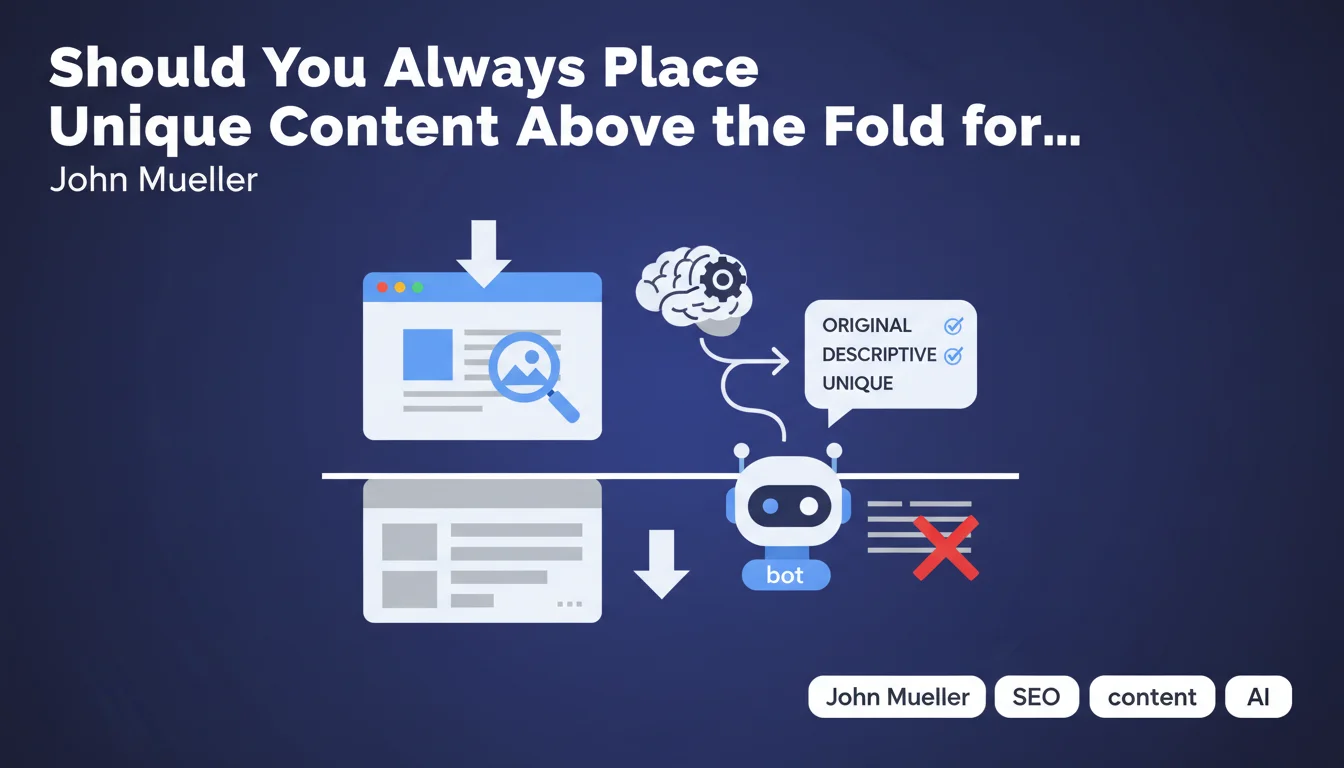 Should You Always Place Unique Content Above the Fold for...

John Mueller

ORIGINAL
DESCRIPTIVE
UNIQUE

bot

John Mueller
SEO
content
AI